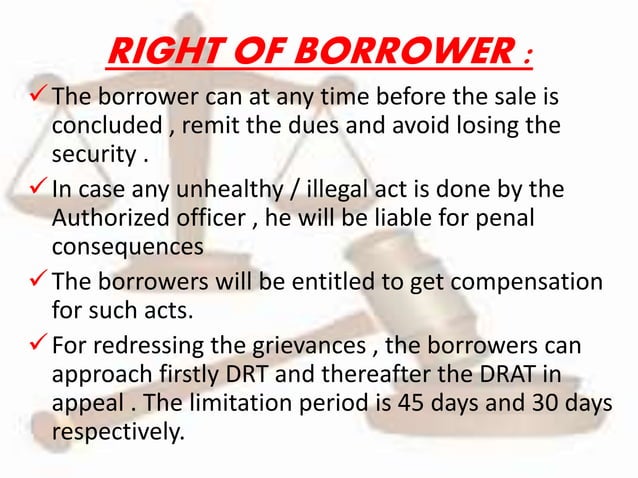 RIGHT OF BORROWER :

✓ The borrower can at any time before the sale is concluded , remit the dues and avoid losing the security .

✓ In case any unhealthy / illegal act is done by the Authorized officer , he will be liable for penal consequences

✓ The borrowers will be entitled to get compensation for such acts.

✓ For redressing the grievances , the borrowers can approach firstly DRT and thereafter the DRAT in appeal . The limitation period is 45 days and 30 days respectively.